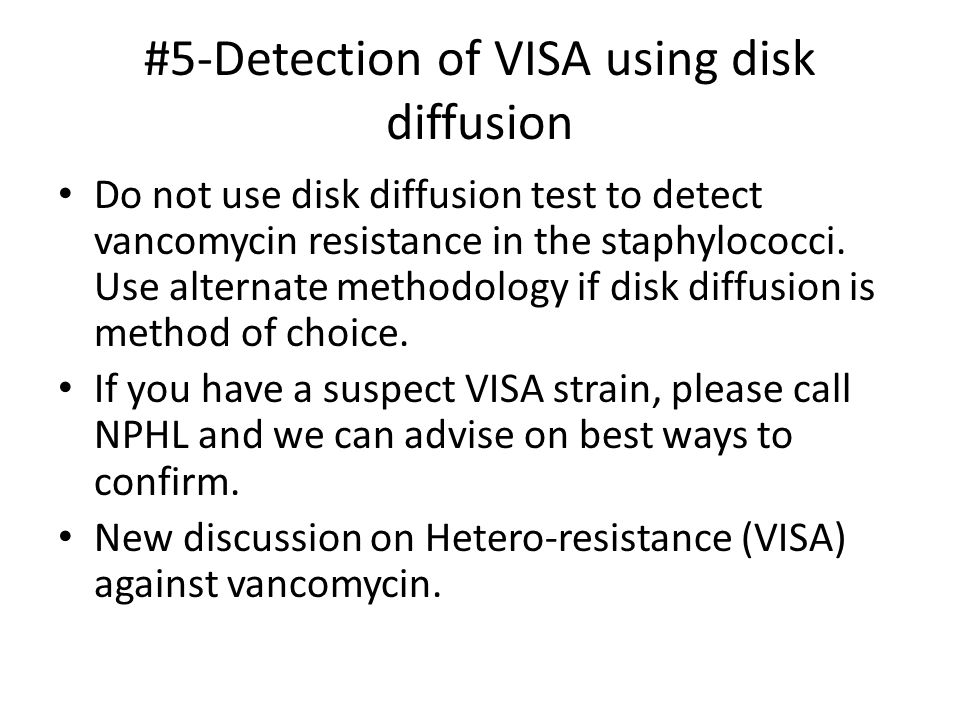 #5-Detection of VISA using disk diffusion

• Do not use disk diffusion test to detect vancomycin resistance in the staphylococci. Use alternate methodology if disk diffusion is method of choice.
• If you have a suspect VISA strain, please call NPHL and we can advise on best ways to confirm.
• New discussion on Hetero-resistance (VISA) against vancomycin.